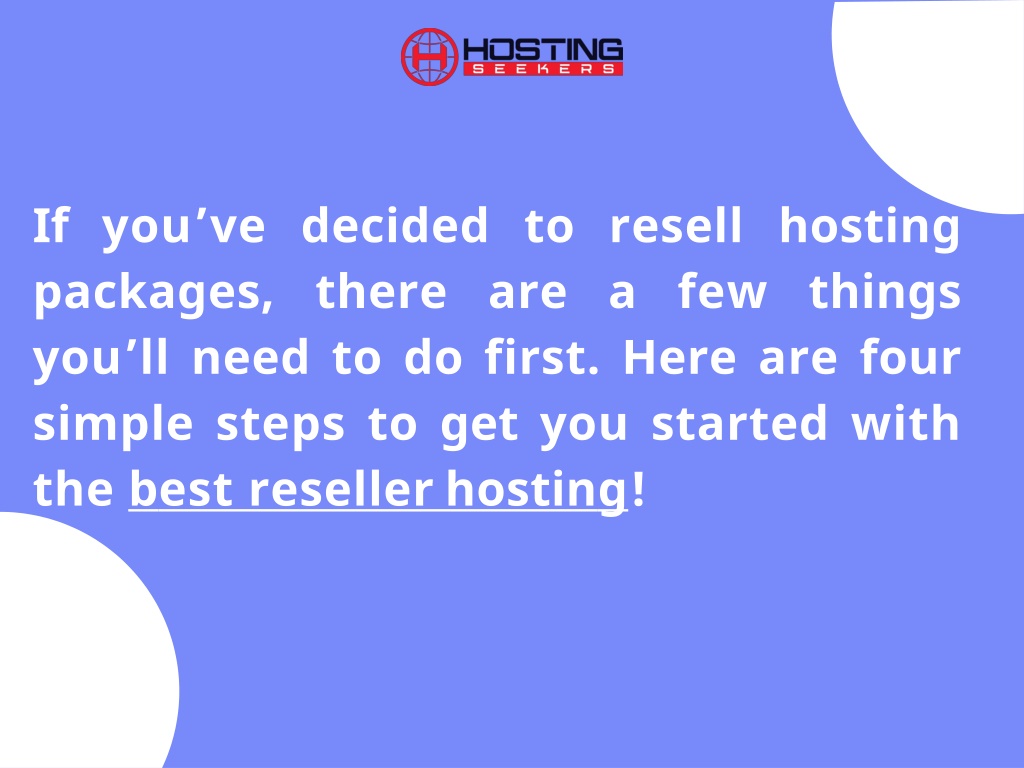 HOSTING SEEKERS

If you’ve decided to resell hosting packages, there are a few things you’ll need to do first. Here are four simple steps to get you started with the best reseller hosting!